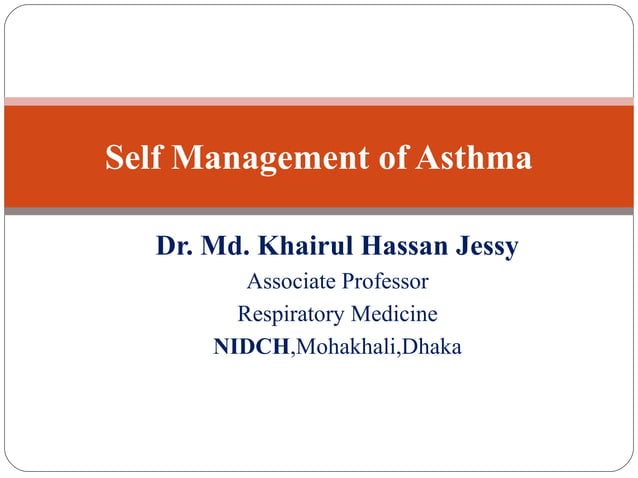 Self Management of Asthma

Dr. Md. Khairul Hassan Jessy
Associate Professor
Respiratory Medicine
NIDCH,Mohakhali,Dhaka